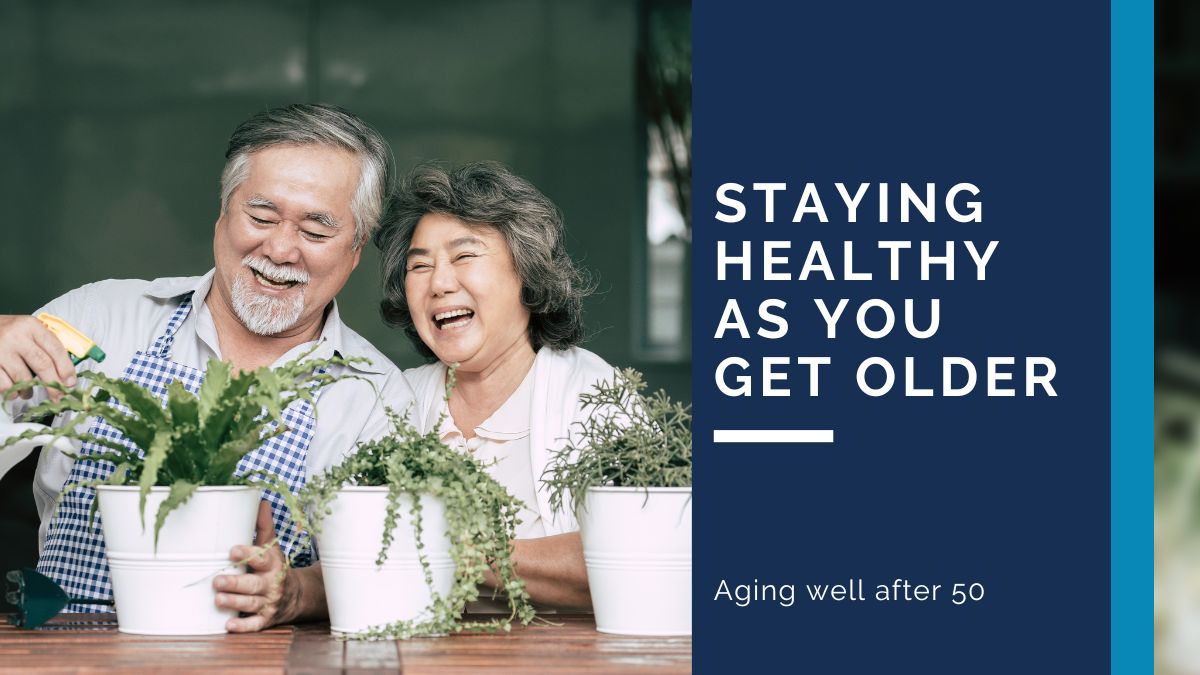 STAYING HEALTHY AS YOU GET OLDER

Aging well after 50